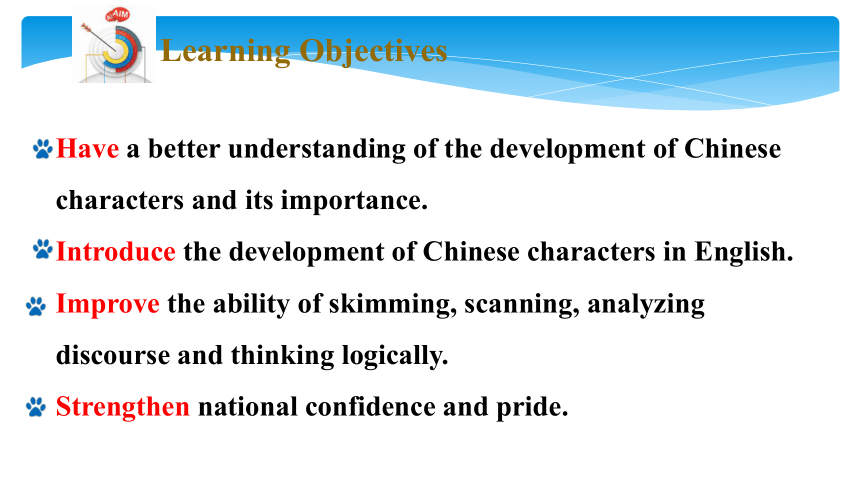 AIM

Learning Objectives

Have a better understanding of the development of Chinese characters and its importance.

Introduce the development of Chinese characters in English.

Improve the ability of skimming, scanning, analyzing discourse and thinking logically.

Strengthen national confidence and pride.